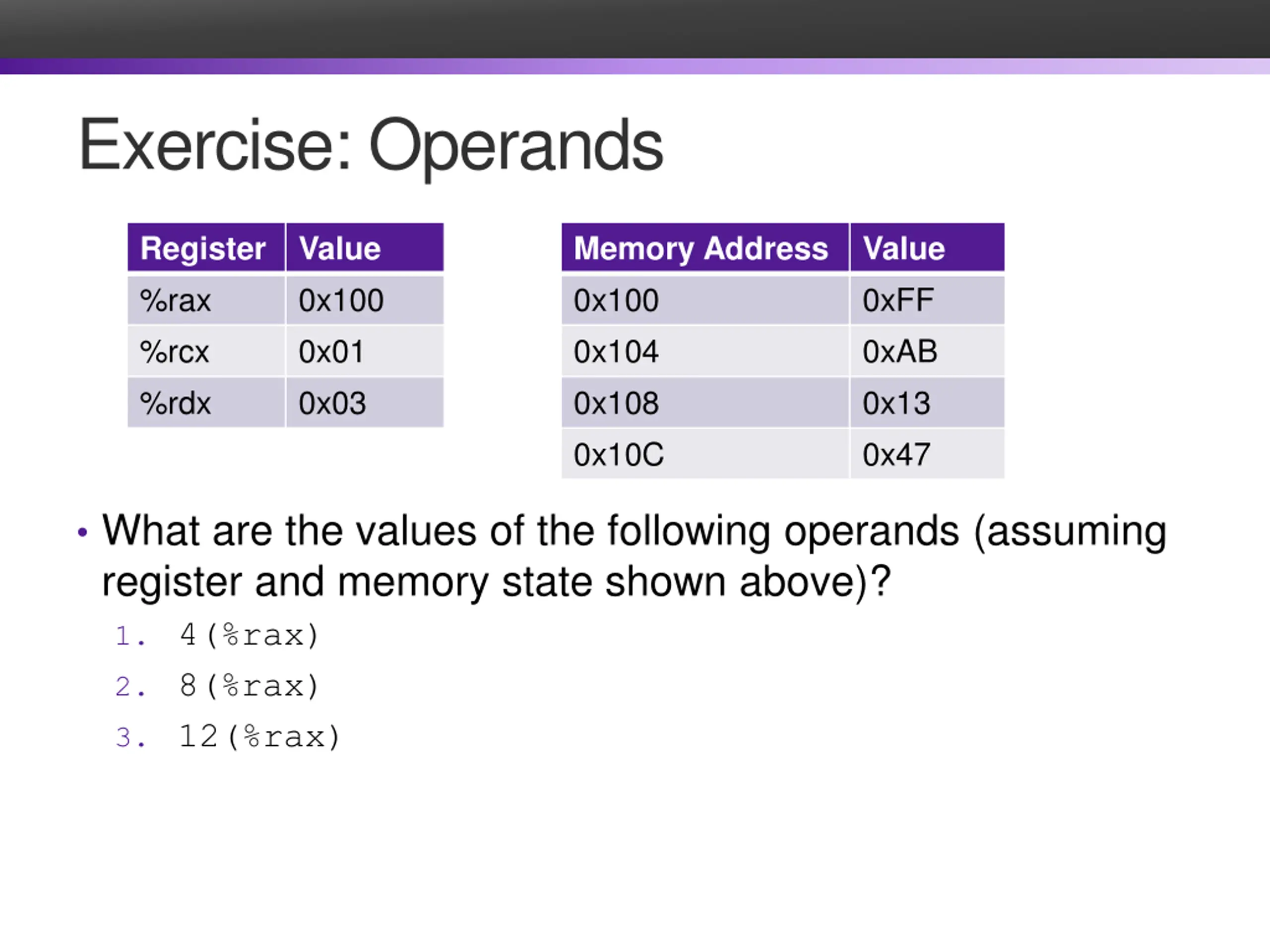 Exercise: Operands

| Register | Value |
|---|---|
| %rax | 0x100 |
| %rcx | 0x01 |
| %rdx | 0x03 |

| Memory Address | Value |
|---|---|
| 0x100 | 0xFF |
| 0x104 | 0xAB |
| 0x108 | 0x13 |
| 0x10C | 0x47 |

• What are the values of the following operands (assuming register and memory state shown above)?

1. 4(%rax)
2. 8(%rax)
3. 12(%rax)